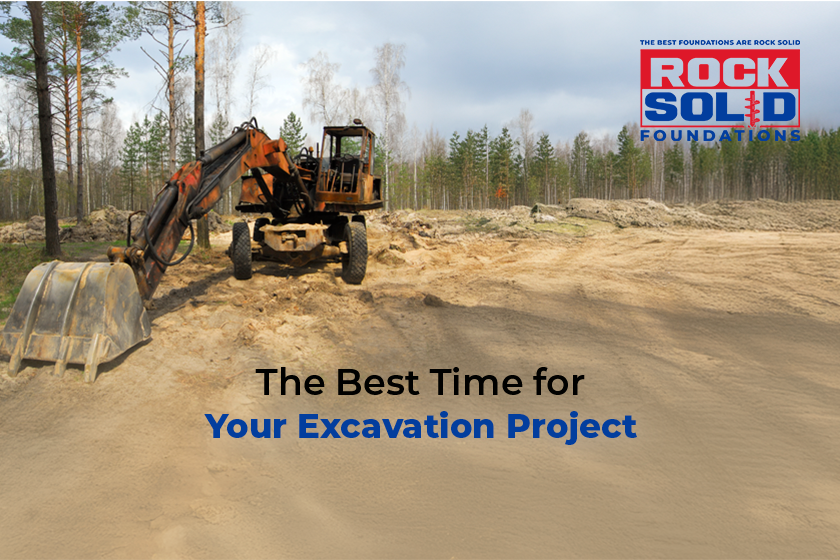 THE BEST FOUNDATIONS ARE ROCK SOLID
ROCK
SOLID
FOUNDATIONS

The Best Time for
Your Excavation Project